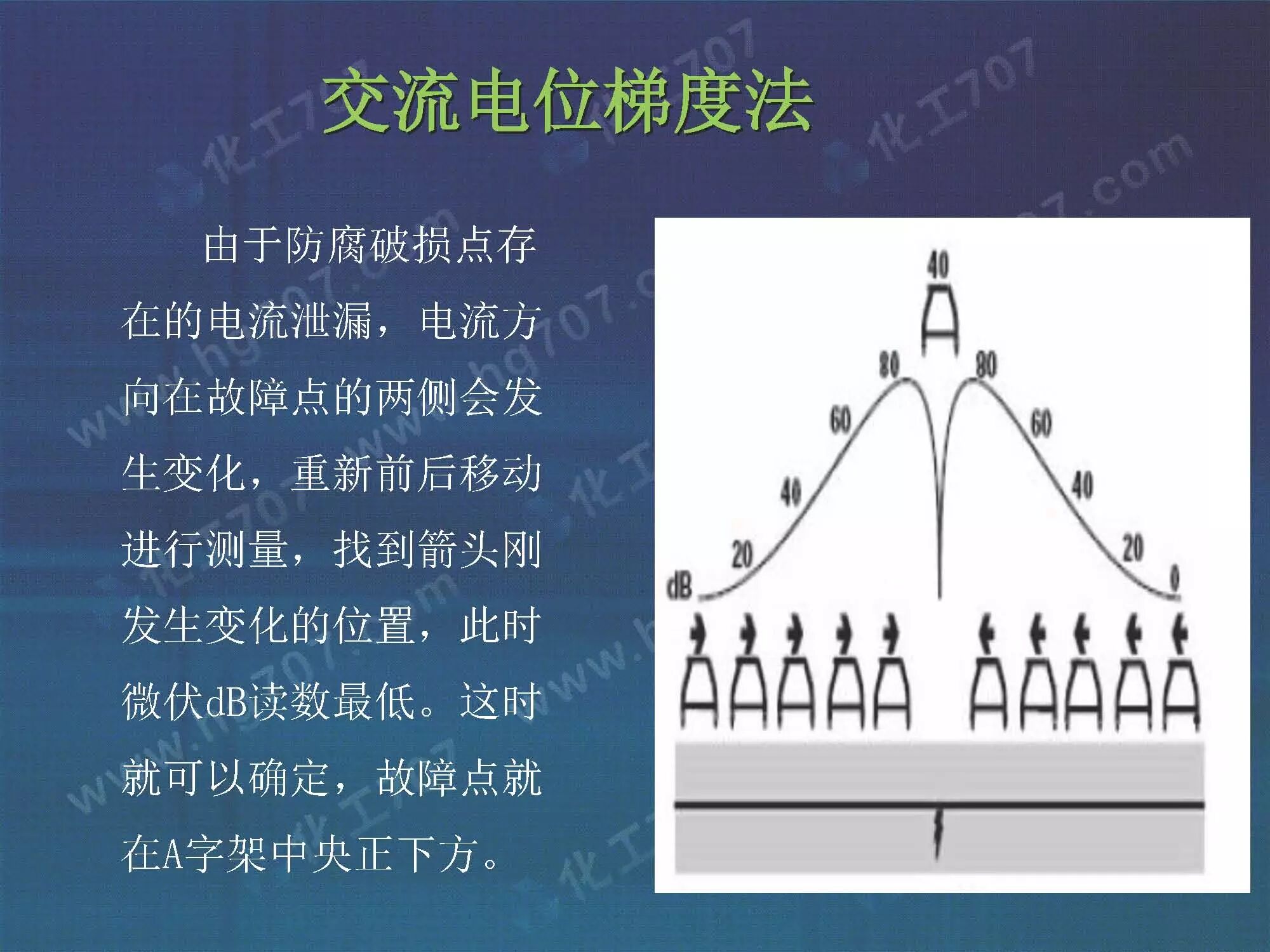 交流电位梯度法

由于防腐破损点存在的电流泄漏，电流方向在故障点的两侧会发生变化，重新前后移动进行测量，找到箭头刚发生变化的位置，此时微伏dB读数最低。这时就可以确定，故障点就在A字架中央正下方。

40
80 80
60 60
40 40
20 20
dB 0

化工707
www.hg707.com